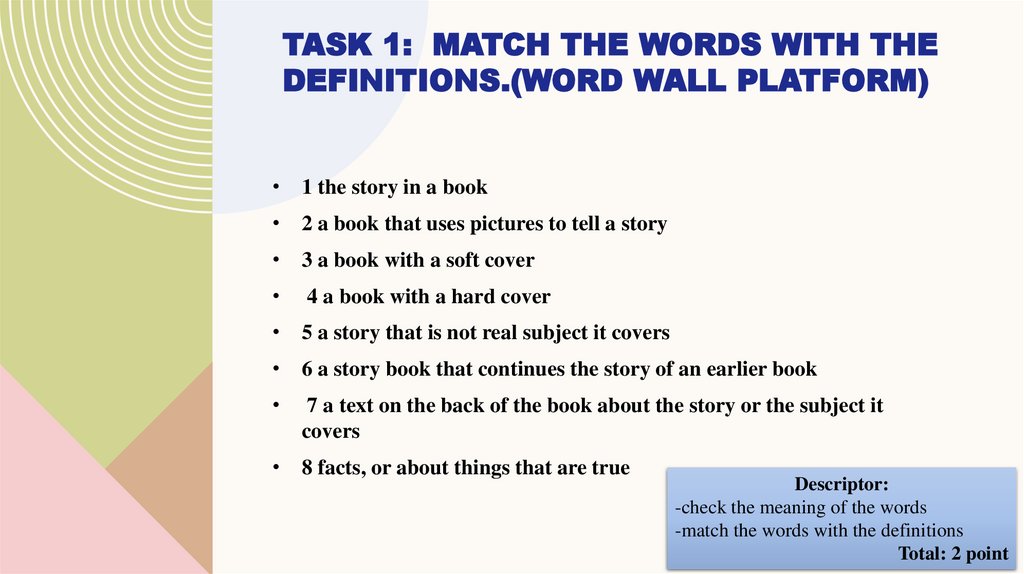 TASK 1: MATCH THE WORDS WITH THE DEFINITIONS.(WORD WALL PLATFORM)

• 1 the story in a book
• 2 a book that uses pictures to tell a story
• 3 a book with a soft cover
• 4 a book with a hard cover
• 5 a story that is not real subject it covers
• 6 a story book that continues the story of an earlier book
• 7 a text on the back of the book about the story or the subject it covers
• 8 facts, or about things that are true

Descriptor:
-check the meaning of the words
-match the words with the definitions
Total: 2 point